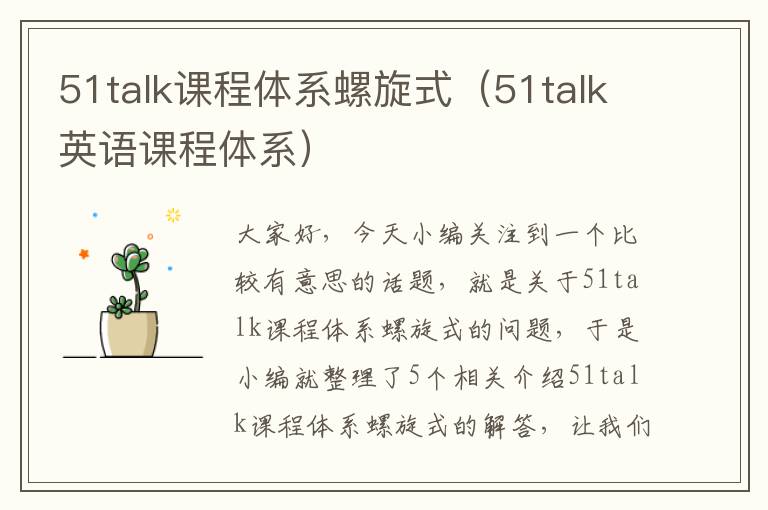 51talk课程体系螺旋式（51talk英语课程体系）

大家好，今天小编关注到一个比较有意思的话题，就是关于51talk课程体系螺旋式的问题，于是小编就整理了5个相关介绍51talk课程体系螺旋式的解答，让我们